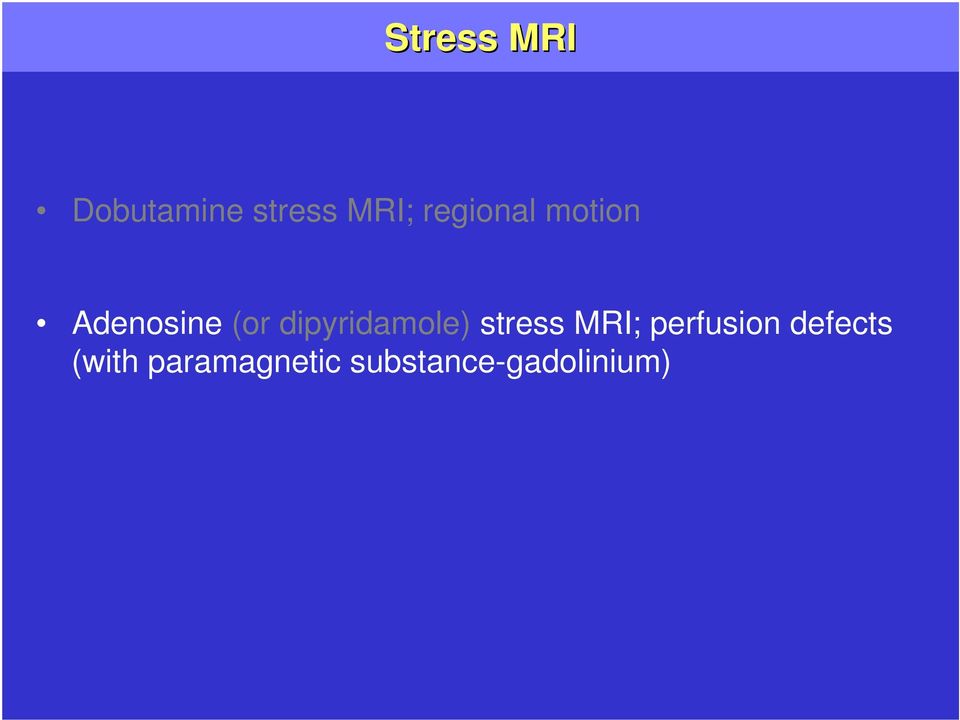 Stress MRI

• Dobutamine stress MRI; regional motion

• Adenosine (or dipyridamole) stress MRI; perfusion defects (with paramagnetic substance-gadolinium)